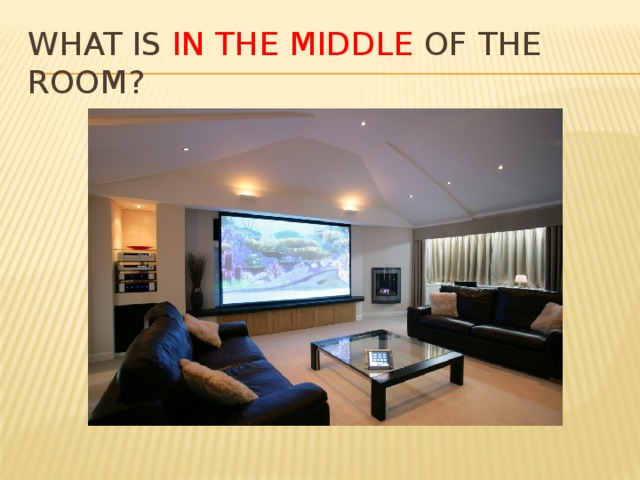 WHAT IS IN THE MIDDLE OF THE ROOM?